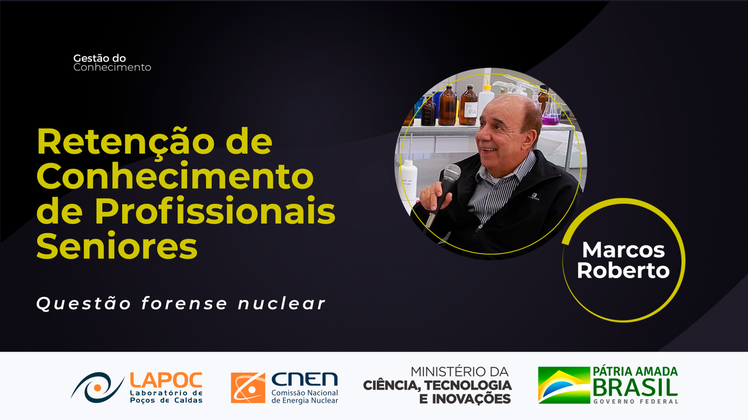 Gestão do
Conhecimento

Retenção de Conhecimento de Profissionais Seniores

Questão forense nuclear

Marcos Roberto

LAPOC
Laboratório de Poços de Caldas

CNEN
Comissão Nacional de Energia Nuclear

MINISTÉRIO DA
CIÊNCIA, TECNOLOGIA
E INOVAÇÕES

PÁTRIA AMADA
BRASIL
GOVERNO FEDERAL